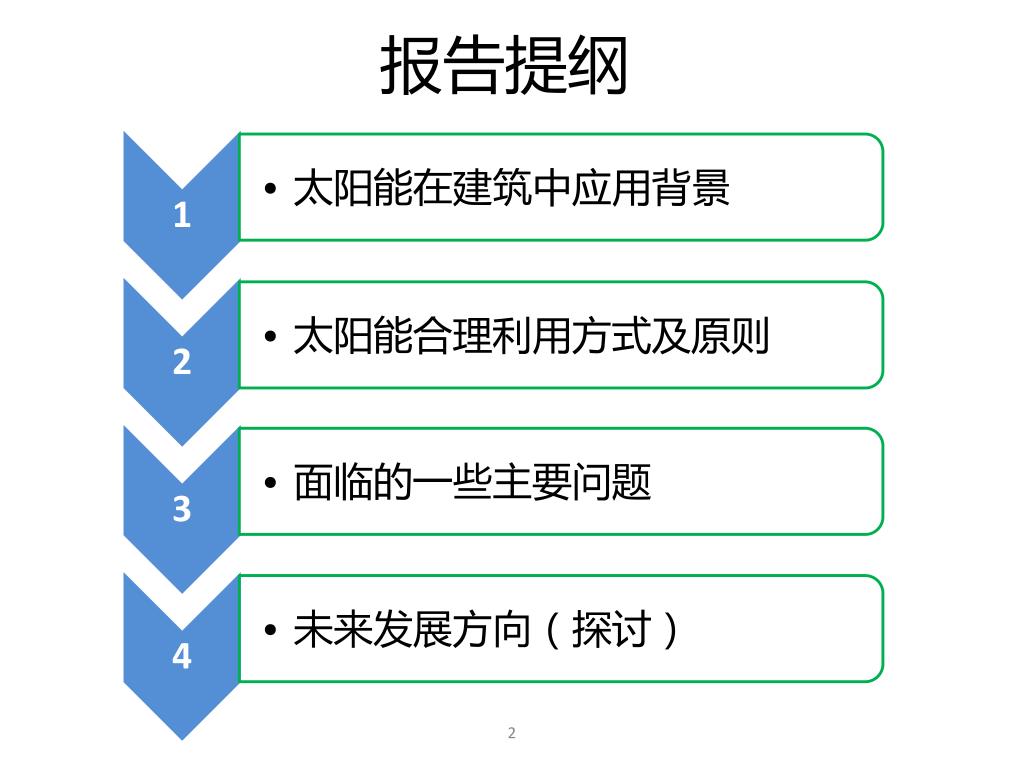 报告提纲

1

• 太阳能在建筑中应用背景

2

• 太阳能合理利用方式及原则

3

• 面临的一些主要问题

4

• 未来发展方向（探讨）

2